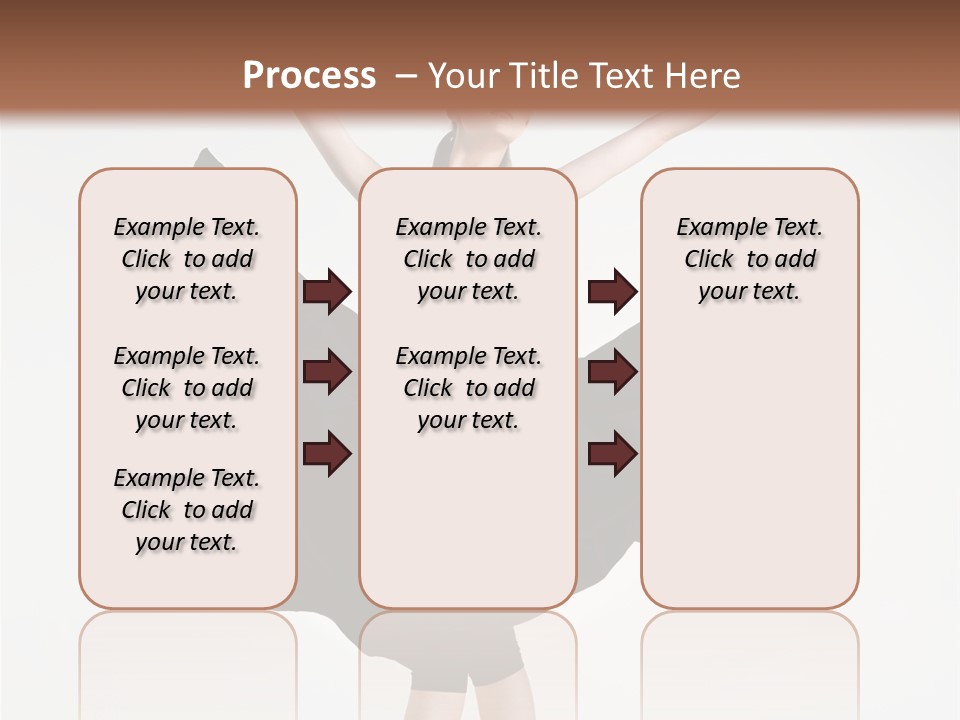 Process – Your Title Text Here

Example Text. Click to add your text.

Example Text. Click to add your text.

Example Text. Click to add your text.

Example Text. Click to add your text.

Example Text. Click to add your text.

Example Text. Click to add your text.